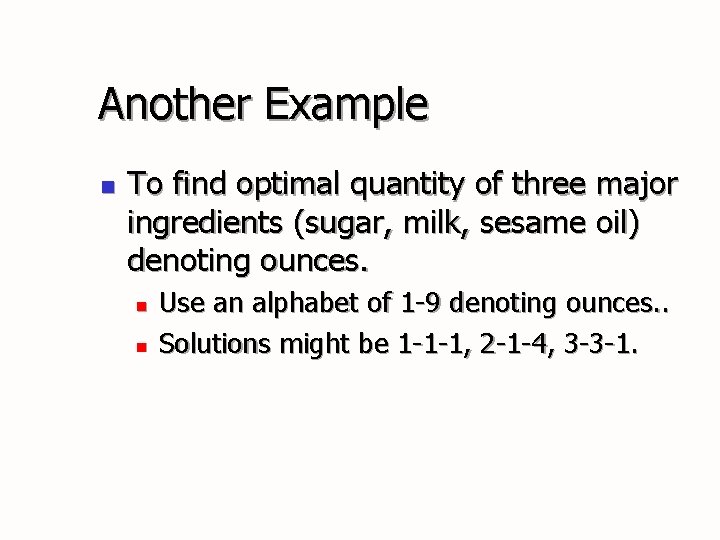 Another Example

- To find optimal quantity of three major ingredients (sugar, milk, sesame oil) denoting ounces.
  - Use an alphabet of 1-9 denoting ounces..
  - Solutions might be 1-1-1, 2-1-4, 3-3-1.